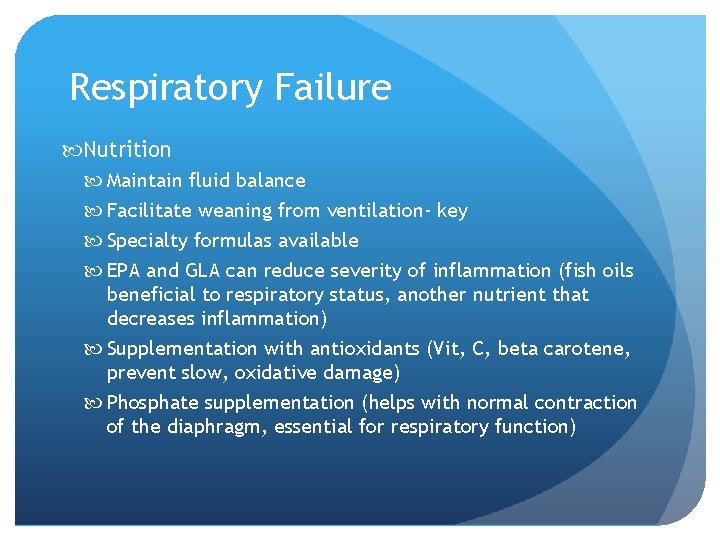 Respiratory Failure

Nutrition

Maintain fluid balance

Facilitate weaning from ventilation- key

Specialty formulas available

EPA and GLA can reduce severity of inflammation (fish oils beneficial to respiratory status, another nutrient that decreases inflammation)

Supplementation with antioxidants (Vit, C, beta carotene, prevent slow, oxidative damage)

Phosphate supplementation (helps with normal contraction of the diaphragm, essential for respiratory function)